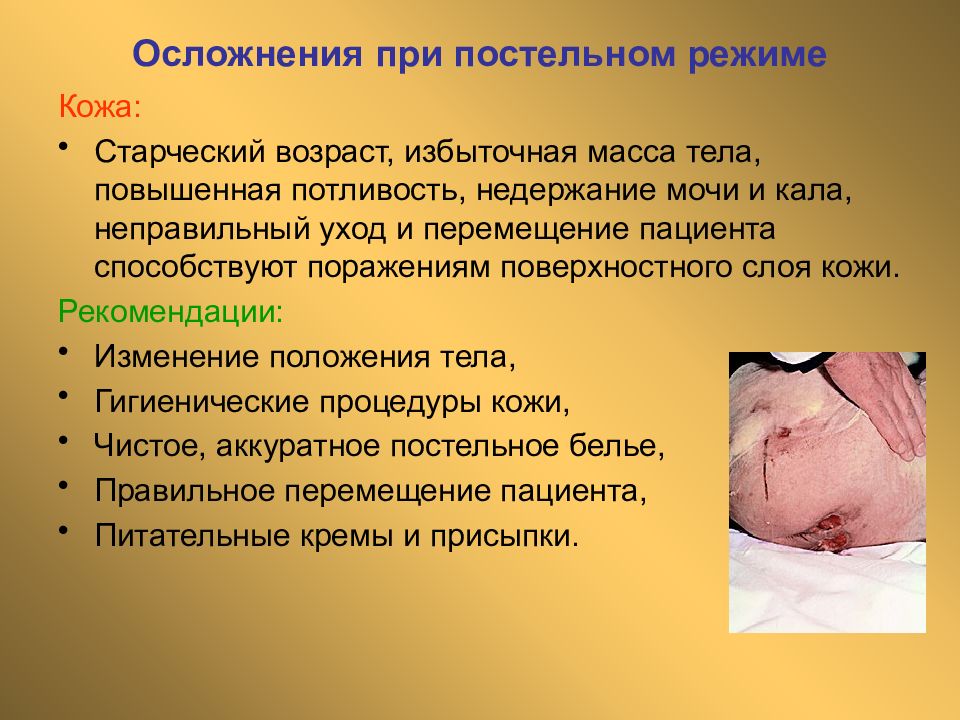 Осложнения при постельном режиме

Кожа:

• Старческий возраст, избыточная масса тела, повышенная потливость, недержание мочи и кала, неправильный уход и перемещение пациента способствуют поражениям поверхностного слоя кожи.

Рекомендации:

• Изменение положения тела,
• Гигиенические процедуры кожи,
• Чистое, аккуратное постельное белье,
• Правильное перемещение пациента,
• Питательные кремы и присыпки.